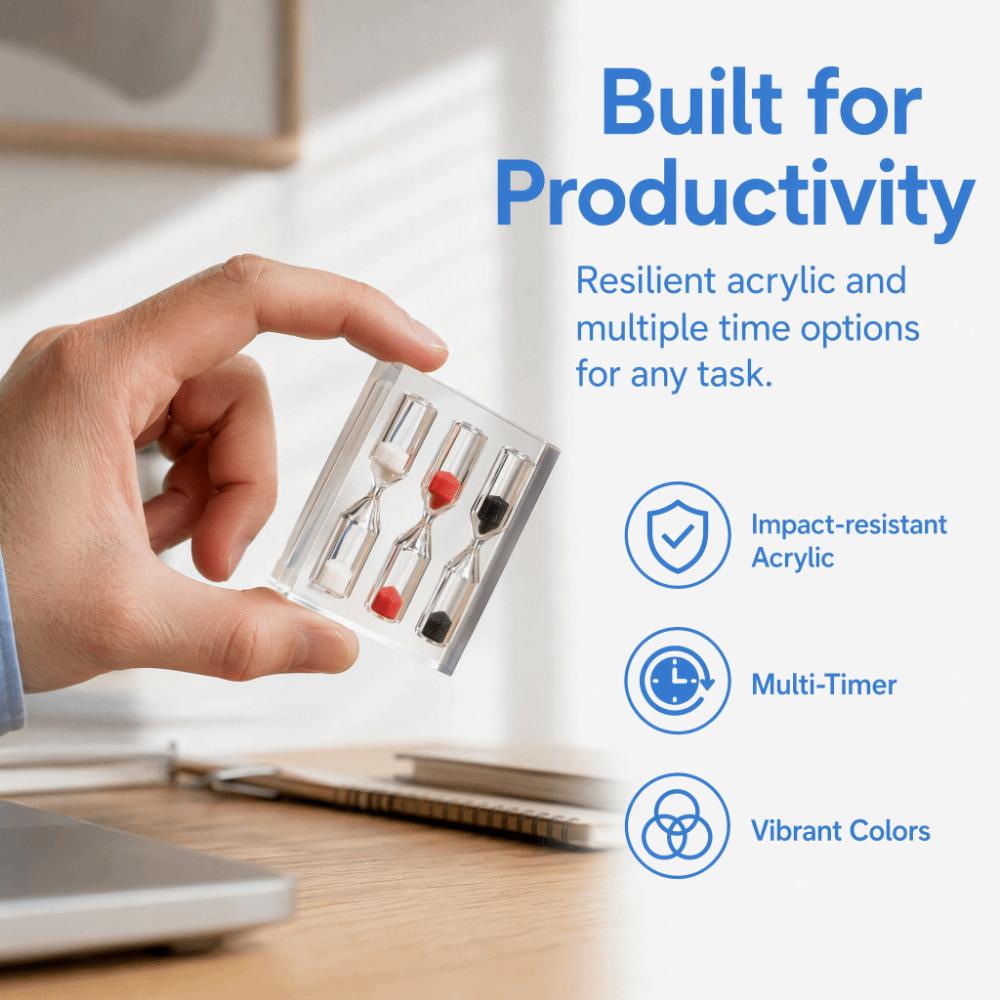 Built for Productivity

Resilient acrylic and multiple time options for any task.

Impact-resistant
Acrylic

Multi-Timer

Vibrant Colors